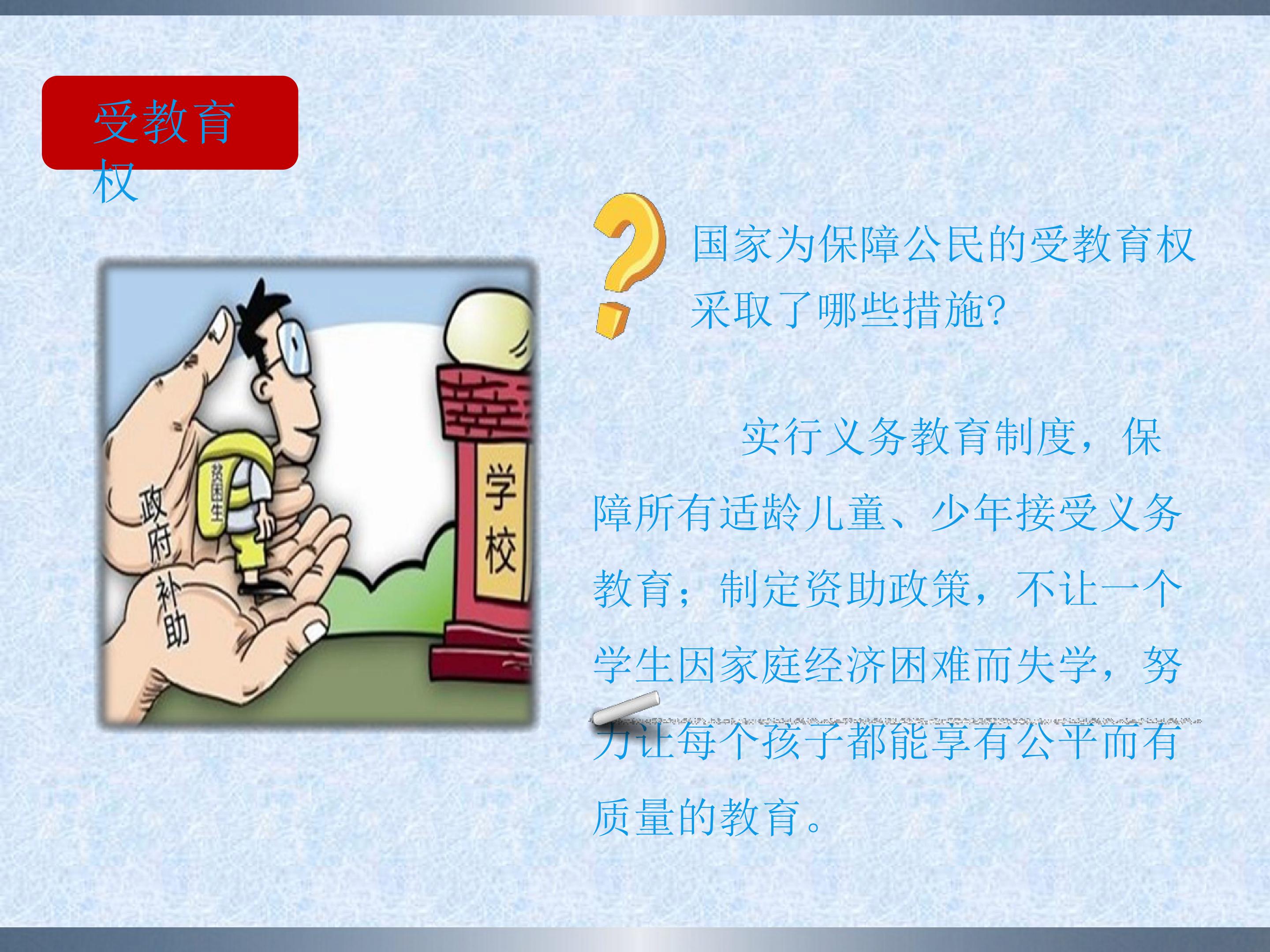 受教育权

政府补助

贫困生

学校

国家为保障公民的受教育权采取了哪些措施?

实行义务教育制度，保障所有适龄儿童、少年接受义务教育；制定资助政策，不让一个学生因家庭经济困难而失学，努力让每个孩子都能享有公平而有质量的教育。